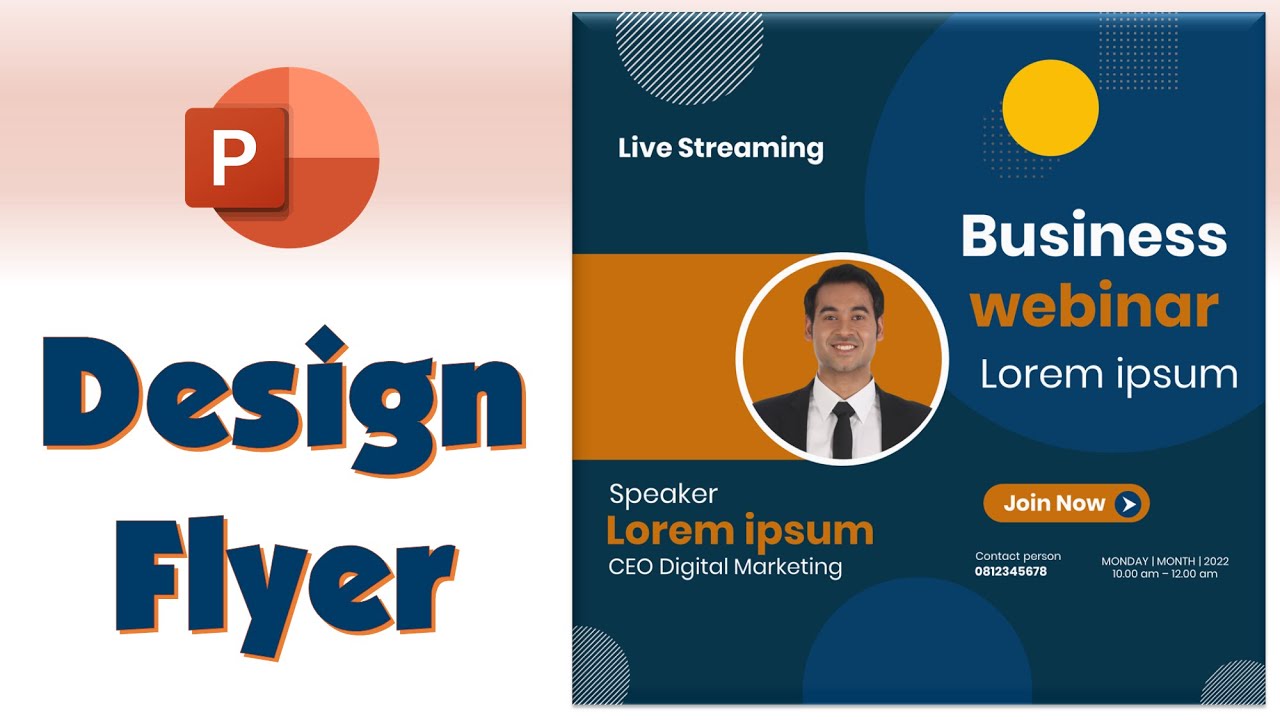 P

Design Flyer

Live Streaming

Business webinar Lorem ipsum

Speaker
Lorem ipsum
CEO Digital Marketing

Join Now

Contact person
0812345678

MONDAY | MONTH | 2022
10.00 am – 12.00 am